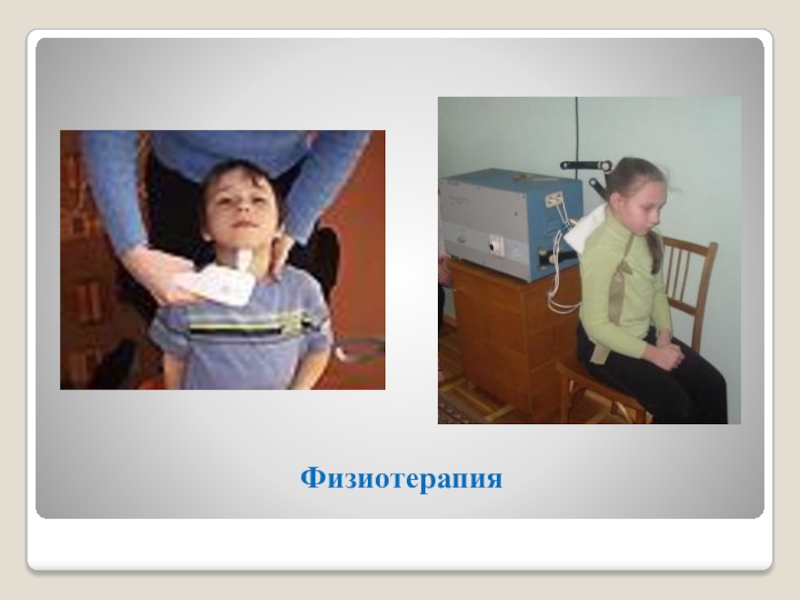 Физиотерапия